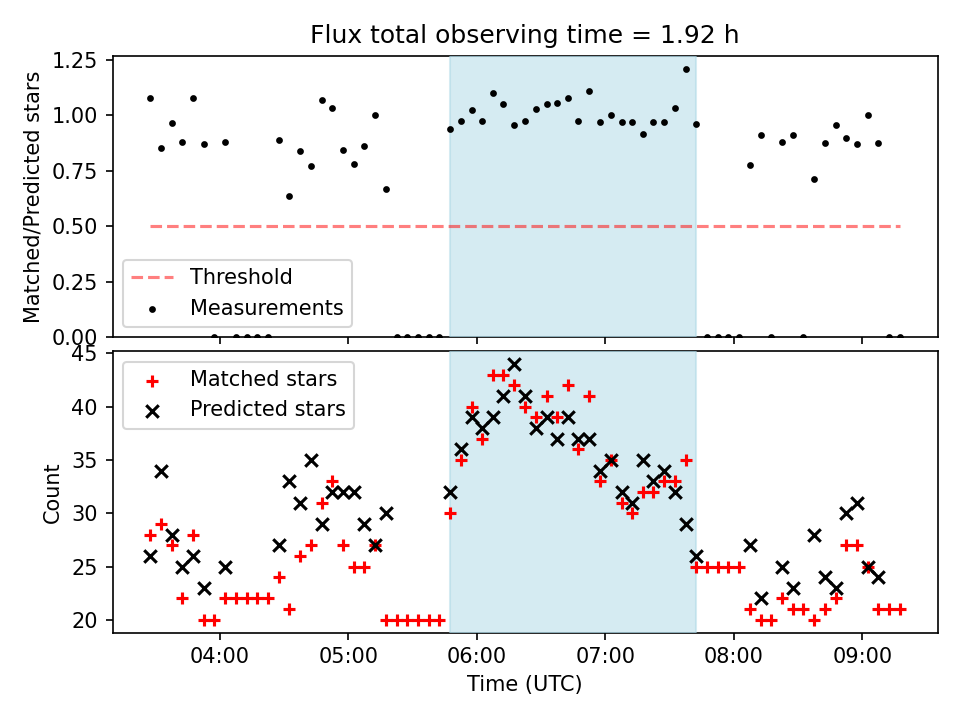 Flux total observing time = 1.92 h

Matched/Predicted stars

1.25
1.00
0.75
0.50
0.25
0.00

Threshold
Measurements

Count

45
40
35
30
25
20

Matched stars
Predicted stars

04:00
05:00
06:00
07:00
08:00
09:00

Time (UTC)